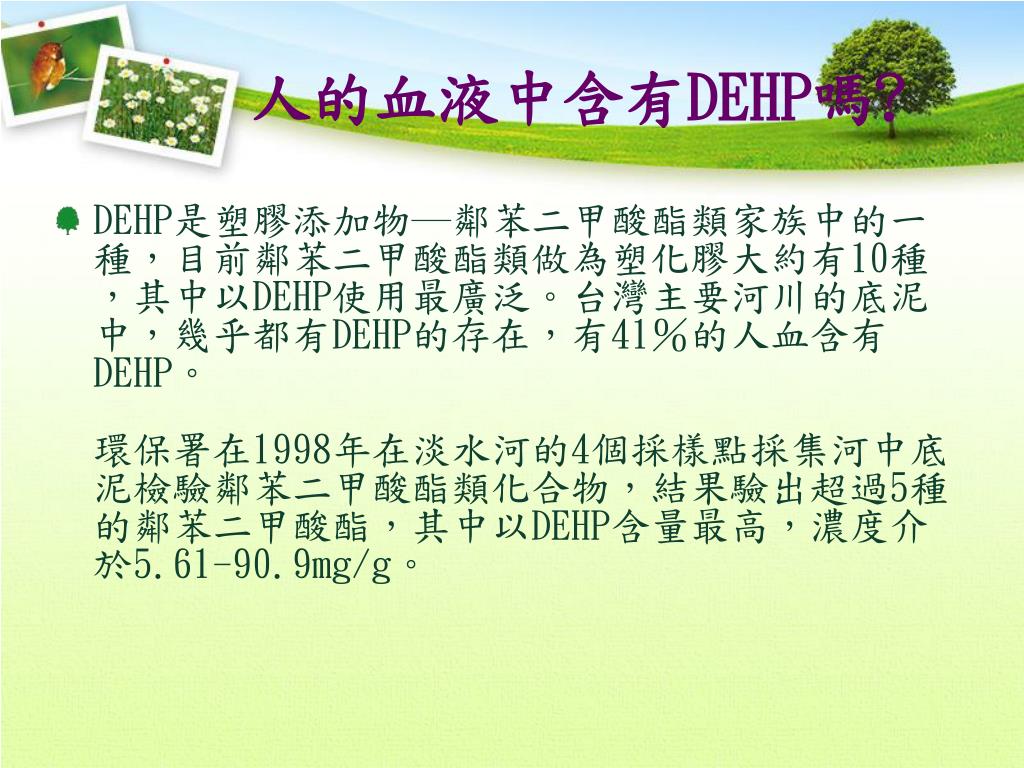 人的血液中含有DEHP嗎?

DEHP是塑膠添加物—鄰苯二甲酸酯類家族中的一種，目前鄰苯二甲酸酯類做為塑化膠大約有10種，其中以DEHP使用最廣泛。台灣主要河川的底泥中，幾乎都有DEHP的存在，有41%的人血含有DEHP。

環保署在1998年在淡水河的4個採樣點採集河中底泥檢驗鄰苯二甲酸酯類化合物，結果驗出超過5種的鄰苯二甲酸酯，其中以DEHP含量最高，濃度介於5.61-90.9mg/g。